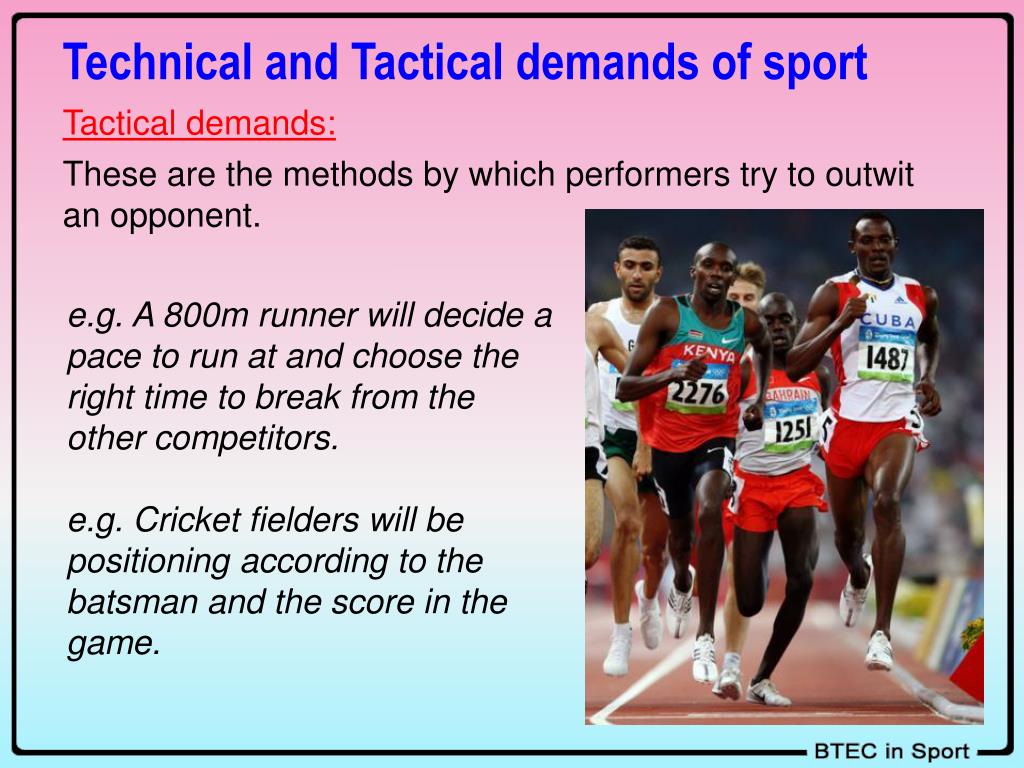 Technical and Tactical demands of sport

Tactical demands:

These are the methods by which performers try to outwit an opponent.

e.g. A 800m runner will decide a pace to run at and choose the right time to break from the other competitors.

e.g. Cricket fielders will be positioning according to the batsman and the score in the game.

KENYA
2276
BAHRAIN
1251
CUBA
1487

BTEC in Sport